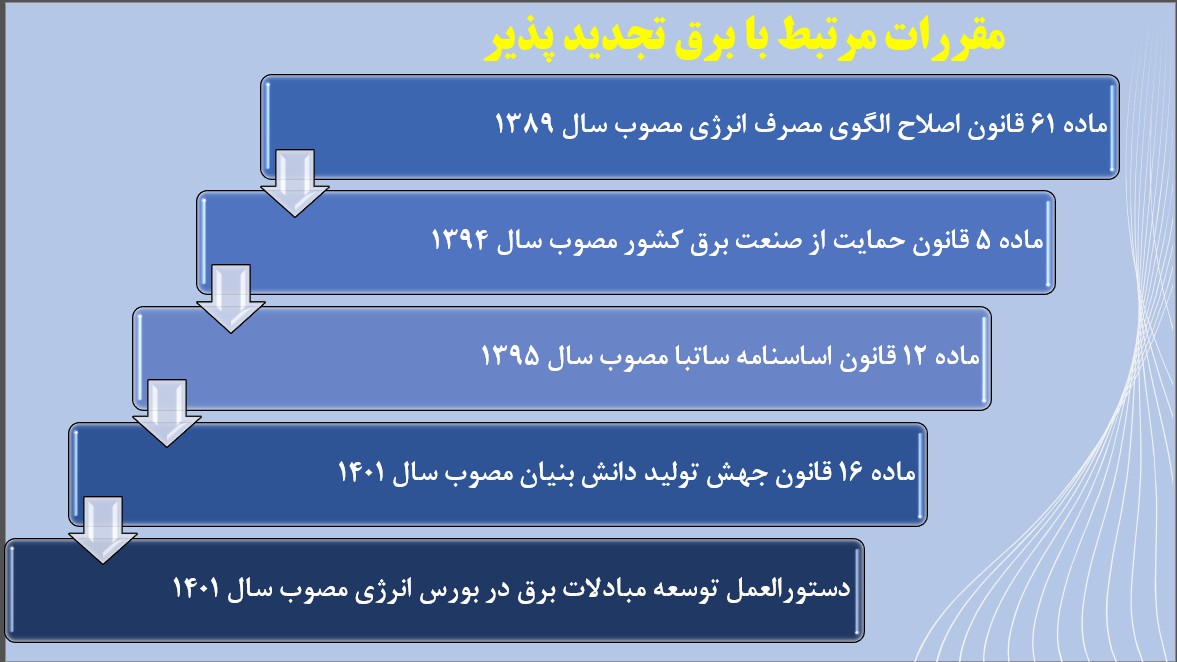 مقررات مرتبط با برق تجدید پذیر

ماده ۶۱ قانون اصلاح الگوی مصرف انرژی مصوب سال ۱۳۸۹

ماده ۵ قانون حمایت از صنعت برق کشور مصوب سال ۱۳۹۴

ماده ۱۲ قانون اساسنامه ساتبا مصوب سال ۱۳۹۵

ماده ۱۶ قانون جهش تولید دانش بنیان مصوب سال ۱۴۰۱

دستورالعمل توسعه مبادلات برق در بورس انرژی مصوب سال ۱۴۰۱